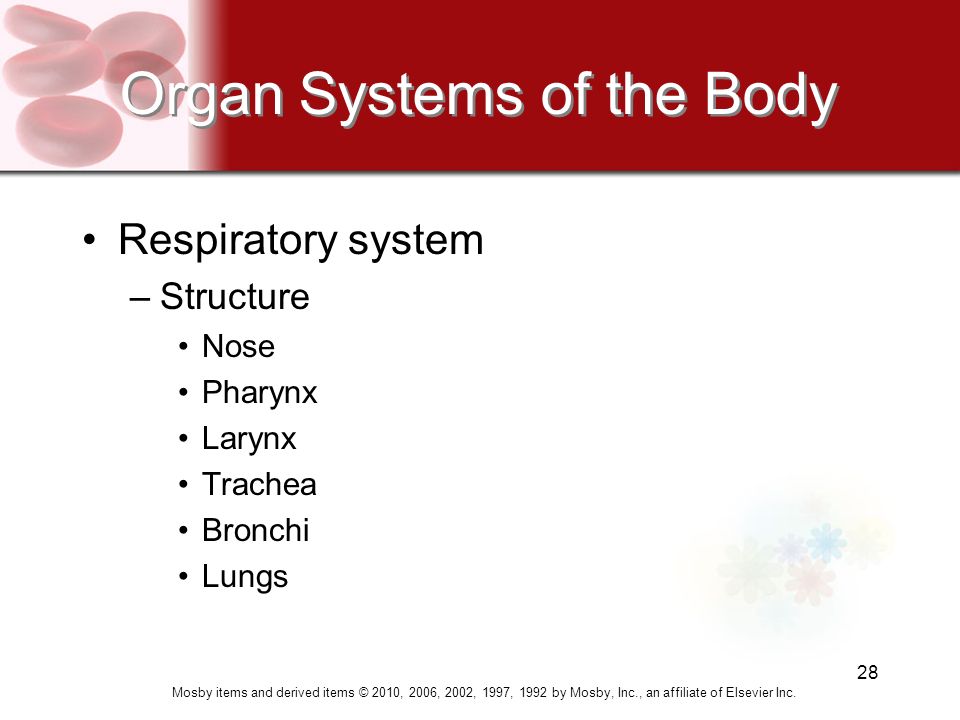 Organ Systems of the Body

• Respiratory system
– Structure
• Nose
• Pharynx
• Larynx
• Trachea
• Bronchi
• Lungs

28

Mosby items and derived items © 2010, 2006, 2002, 1997, 1992 by Mosby, Inc., an affiliate of Elsevier Inc.